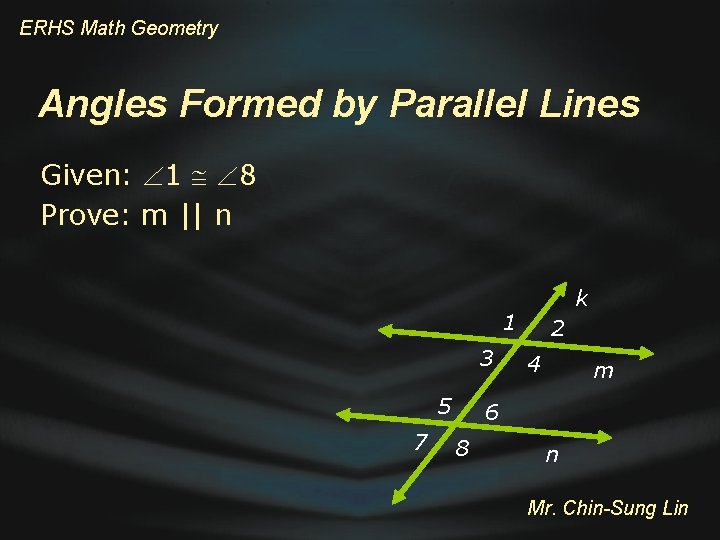 ERHS Math Geometry

Angles Formed by Parallel Lines

Given: $\angle 1 \cong \angle 8$
Prove: m || n

k
1 2
3 4
m
5 6
7 8
n

Mr. Chin-Sung Lin